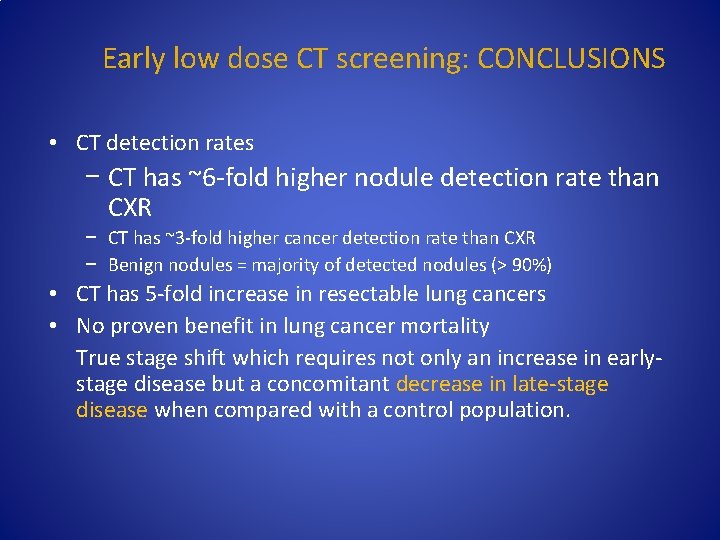 Early low dose CT screening: CONCLUSIONS

• CT detection rates

- CT has ~6-fold higher nodule detection rate than CXR

- CT has ~3-fold higher cancer detection rate than CXR

- Benign nodules = majority of detected nodules (> 90%)

• CT has 5-fold increase in resectable lung cancers

• No proven benefit in lung cancer mortality

True stage shift which requires not only an increase in early-stage disease but a concomitant decrease in late-stage disease when compared with a control population.